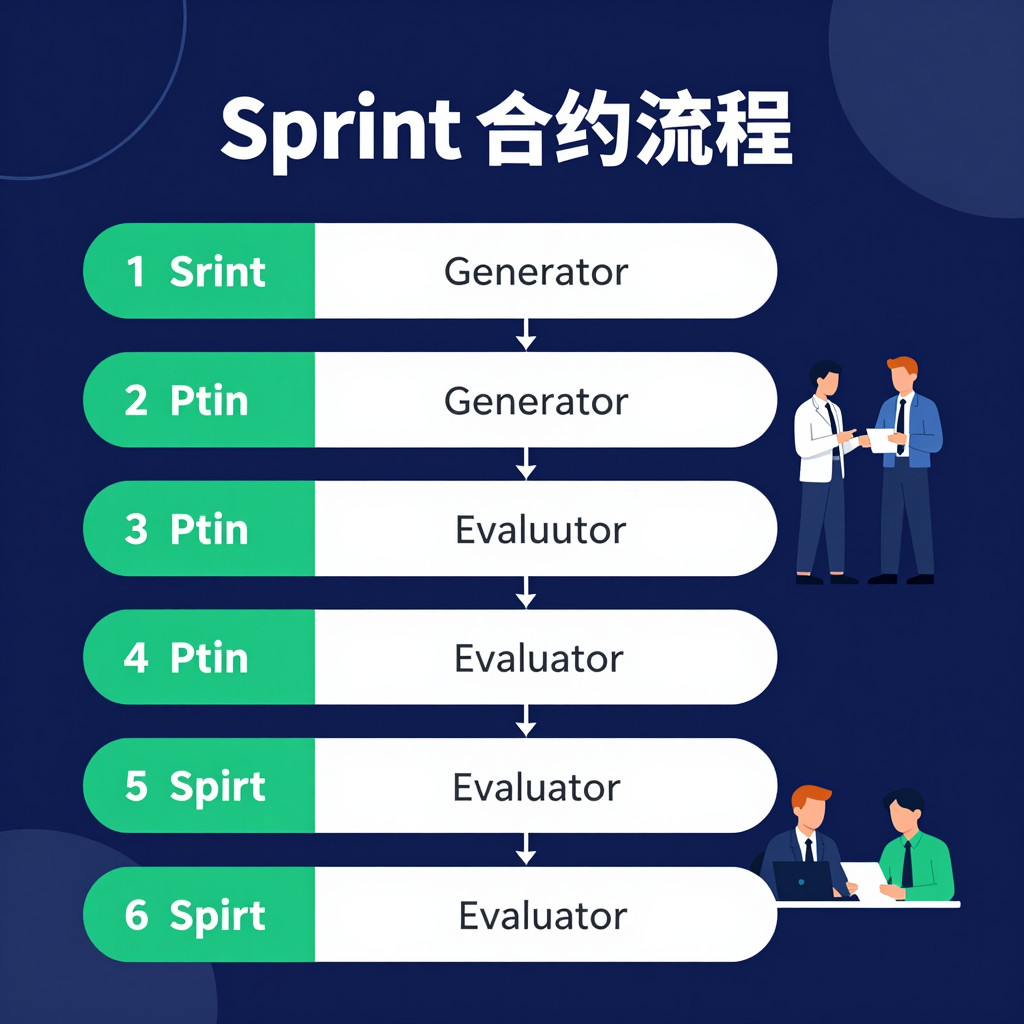 Sprint 合约流程

1 Srint Generator

2 Ptin Generator

3 Ptin Evaluutor

4 Ptin Evaluator

5 Spirt Evaluator

6 Spirt Evaluator